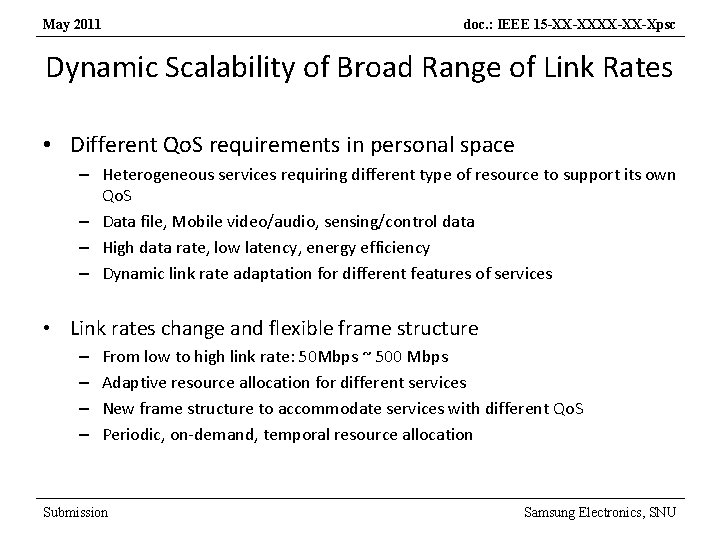 May 2011

doc.: IEEE 15-XX-XXXX-XX-Xpsc

Dynamic Scalability of Broad Range of Link Rates

• Different QoS requirements in personal space
– Heterogeneous services requiring different type of resource to support its own QoS
– Data file, Mobile video/audio, sensing/control data
– High data rate, low latency, energy efficiency
– Dynamic link rate adaptation for different features of services

• Link rates change and flexible frame structure
– From low to high link rate: 50Mbps ~ 500 Mbps
– Adaptive resource allocation for different services
– New frame structure to accommodate services with different QoS
– Periodic, on-demand, temporal resource allocation

Submission

Samsung Electronics, SNU